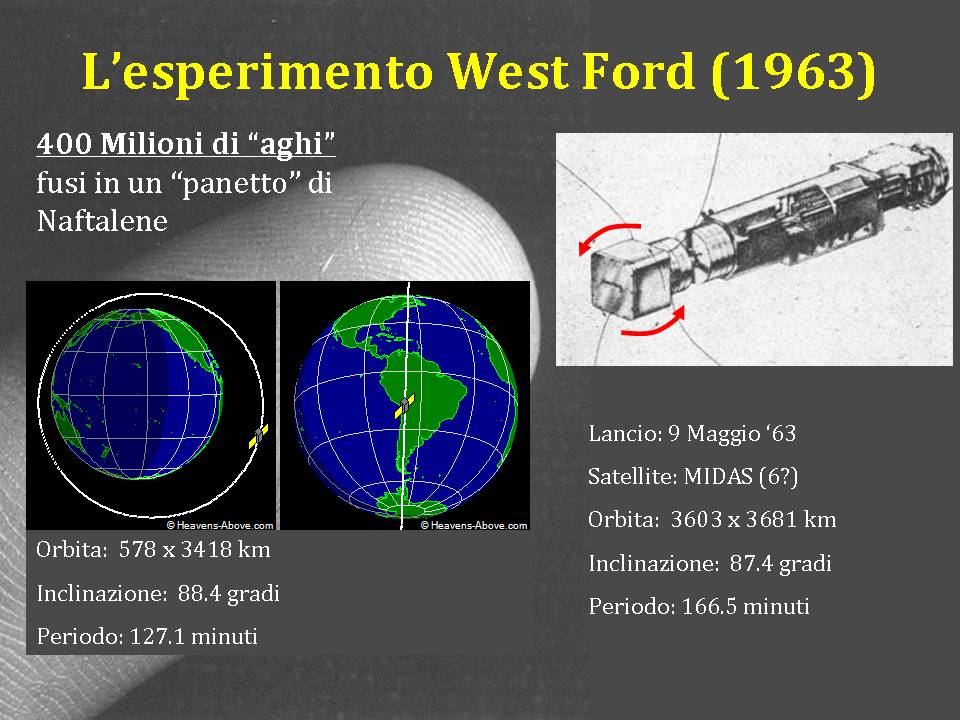 L'esperimento West Ford (1963)

400 Milioni di "aghi" fusi in un "panetto" di Naftalene

© Heavens-Above.com

© Heavens-Above.com

Orbita: 578 x 3418 km

Inclinazione: 88.4 gradi

Periodo: 127.1 minuti

Lancio: 9 Maggio '63

Satellite: MIDAS (6?)

Orbita: 3603 x 3681 km

Inclinazione: 87.4 gradi

Periodo: 166.5 minuti